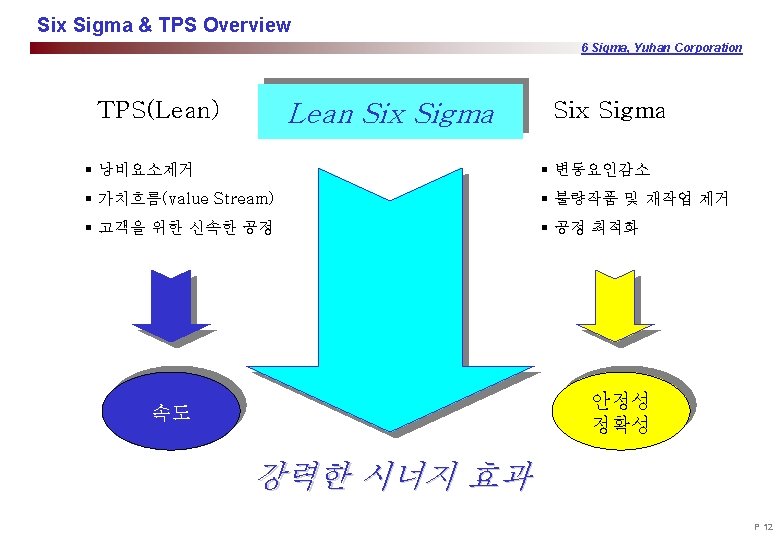 Six Sigma & TPS Overview

6 Sigma, Yuhan Corporation

TPS(Lean)

Lean Six Sigma

Six Sigma

▪ 낭비요소제거
▪ 가치흐름(value Stream)
▪ 고객을 위한 신속한 공정

▪ 변동요인감소
▪ 불량작품 및 재작업 제거
▪ 공정 최적화

속도

안정성
정확성

강력한 시너지 효과

P 12